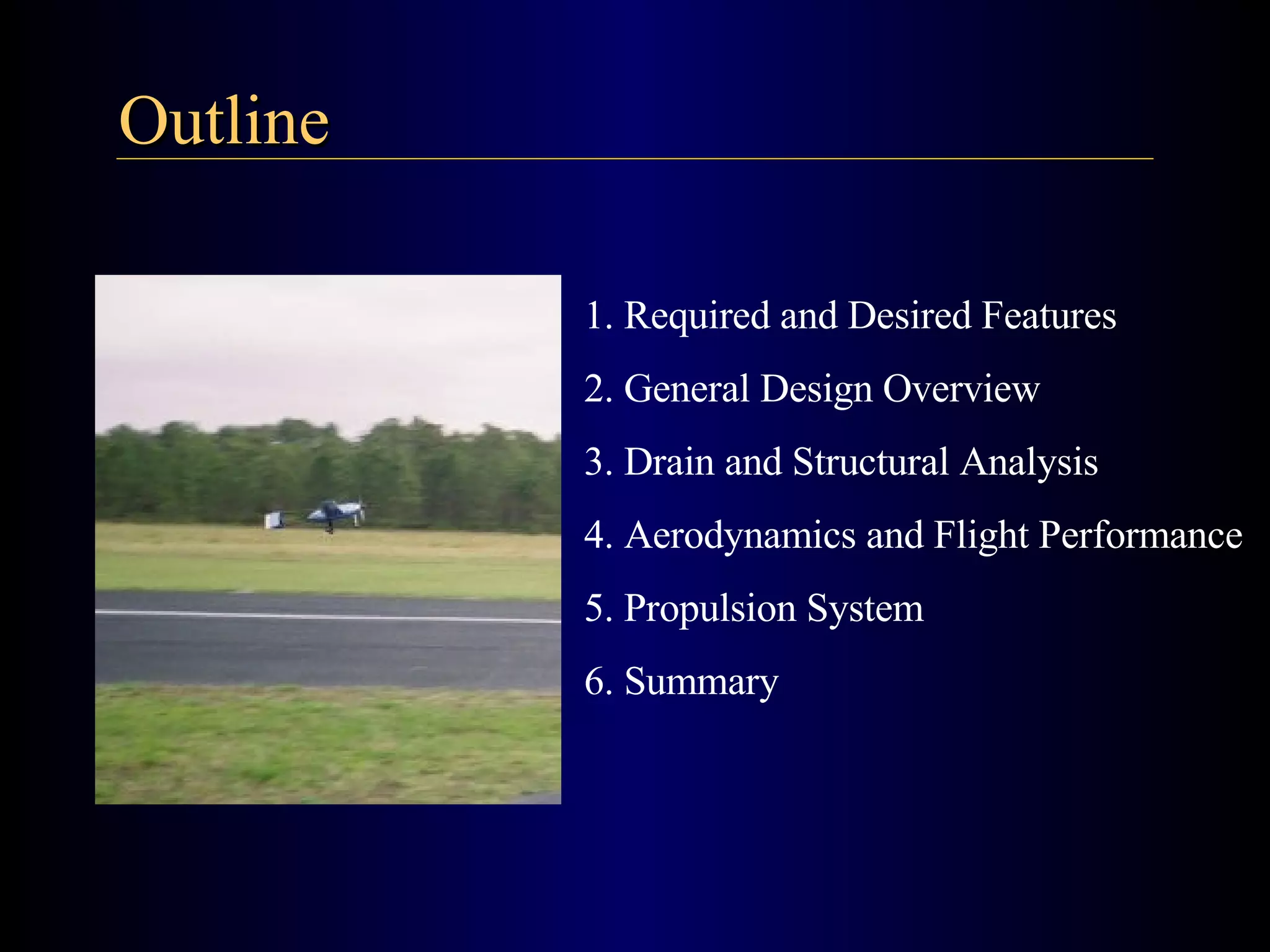 Outline

1. Required and Desired Features
2. General Design Overview
3. Drain and Structural Analysis
4. Aerodynamics and Flight Performance
5. Propulsion System
6. Summary